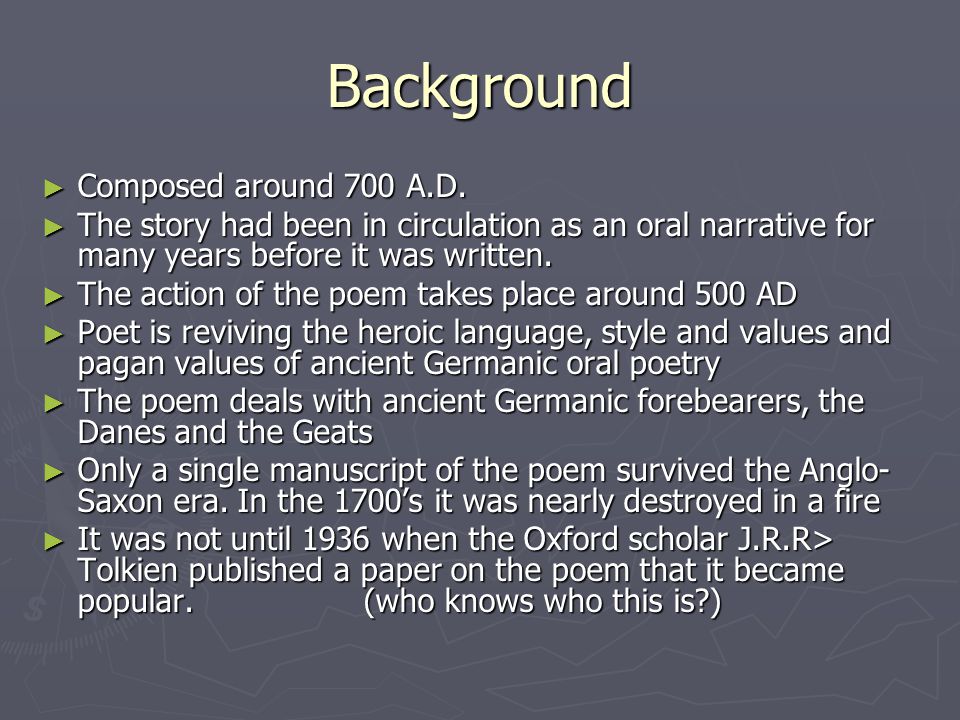 Background

► Composed around 700 A.D.
► The story had been in circulation as an oral narrative for many years before it was written.
► The action of the poem takes place around 500 AD
► Poet is reviving the heroic language, style and values and pagan values of ancient Germanic oral poetry
► The poem deals with ancient Germanic forebearers, the Danes and the Geats
► Only a single manuscript of the poem survived the Anglo-Saxon era. In the 1700's it was nearly destroyed in a fire
► It was not until 1936 when the Oxford scholar J.R.R> Tolkien published a paper on the poem that it became popular. (who knows who this is?)